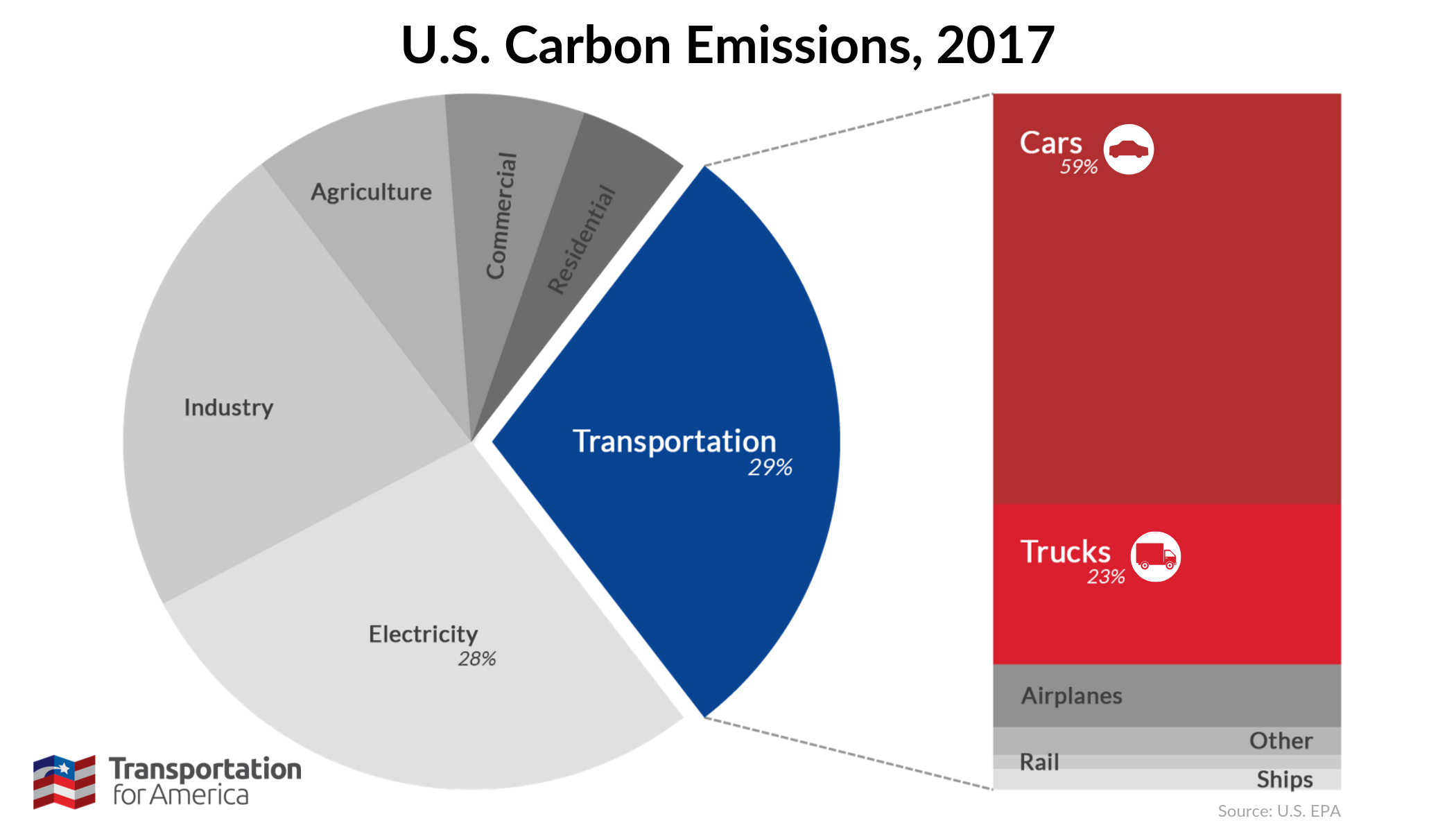 U.S. Carbon Emissions, 2017

Agriculture

Commercial

Residential

Industry

Transportation
29%

Electricity
28%

Cars
59%

Trucks
23%

Airplanes

Other

Rail

Ships

Transportation for America

Source: U.S. EPA